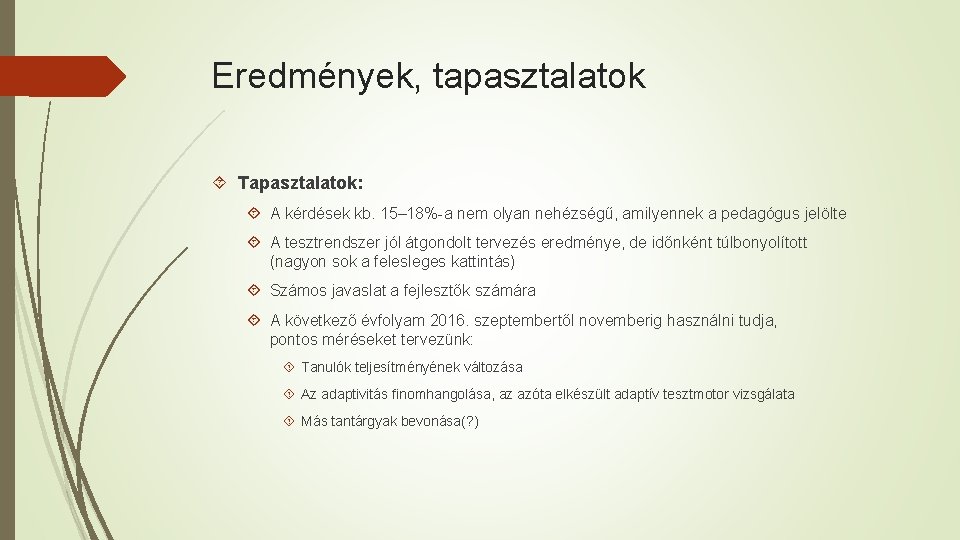 Eredmények, tapasztalatok

Tapasztalatok:

A kérdések kb. 15–18%-a nem olyan nehézségű, amilyennek a pedagógus jelölte

A tesztrendszer jól átgondolt tervezés eredménye, de időnként túlbonyolított (nagyon sok a felesleges kattintás)

Számos javaslat a fejlesztők számára

A következő évfolyam 2016. szeptembertől novemberig használni tudja, pontos méréseket tervezünk:

Tanulók teljesítményének változása

Az adaptivitás finomhangolása, az azóta elkészült adaptív tesztmotor vizsgálata

Más tantárgyak bevonása(?)